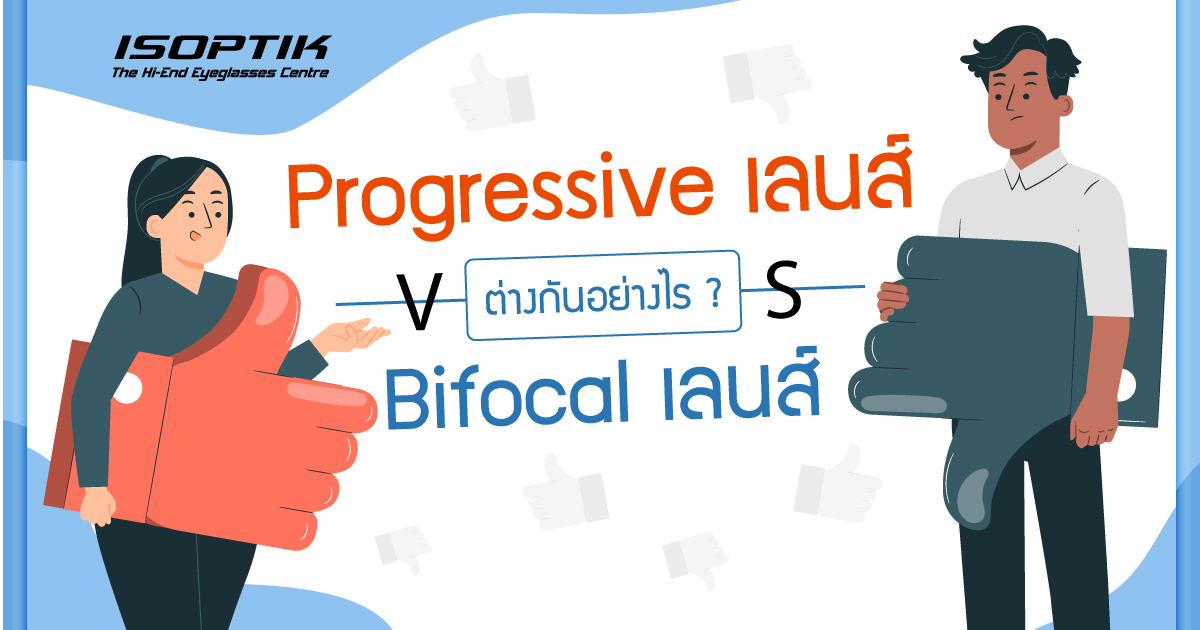 ISOPTIK
The Hi-End Eyeglasses Centre

Progressive เลนส์

V ต่างกันอย่างไร ? S

Bifocal เลนส์